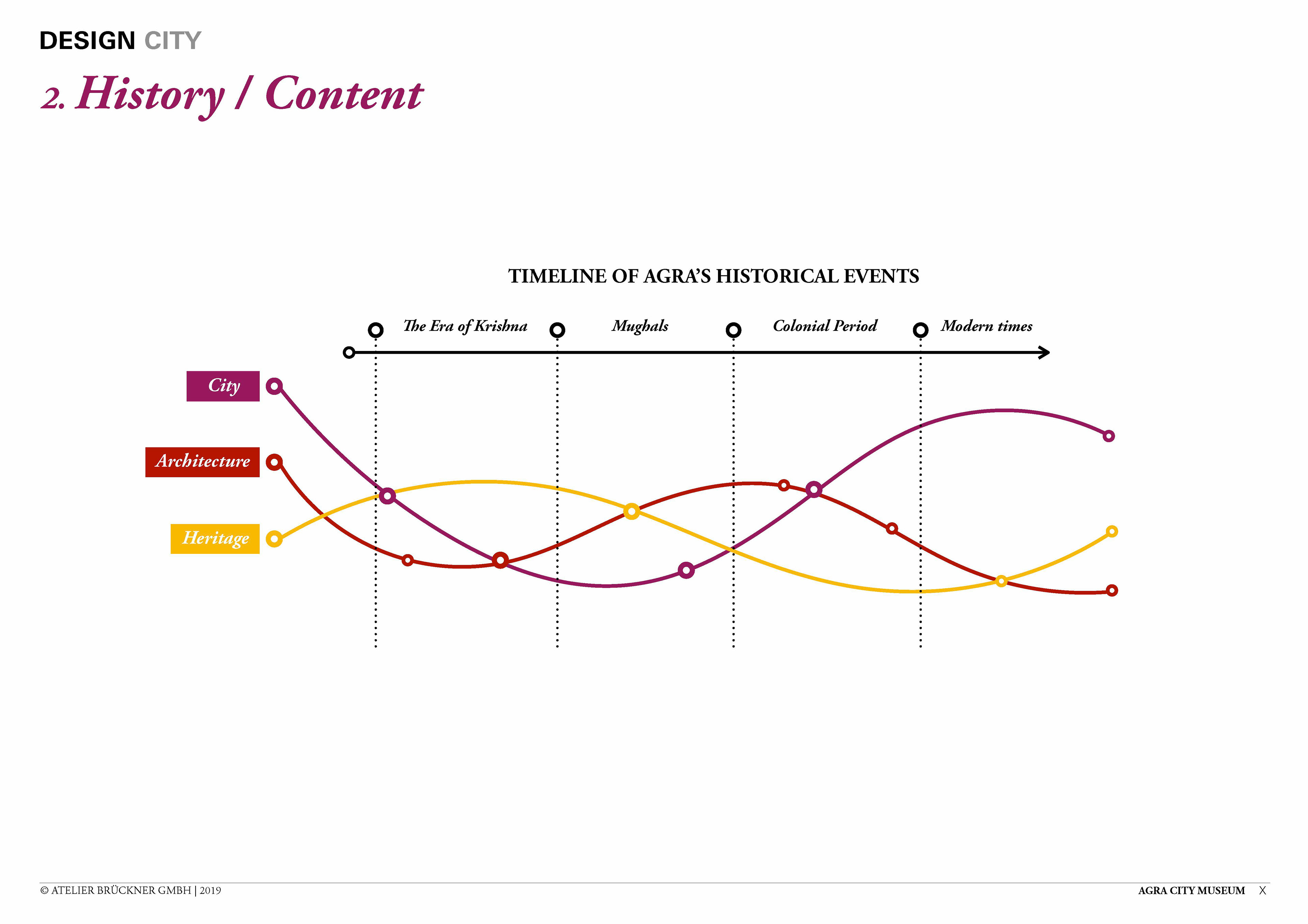 DESIGN CITY

2. History / Content

TIMELINE OF AGRA'S HISTORICAL EVENTS

The Era of Krishna

Mughals

Colonial Period

Modern times

City

Architecture

Heritage

© ATELIER BRÜCKNER GMBH | 2019

AGRA CITY MUSEUM X